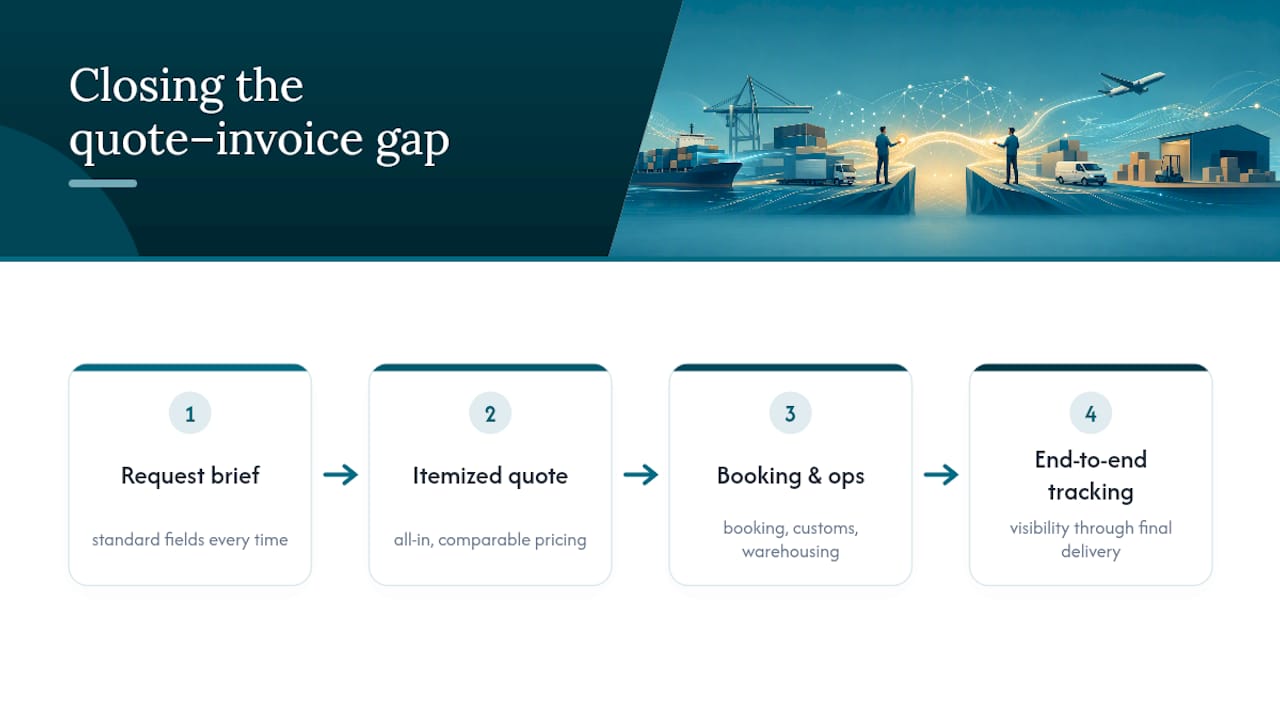 Closing the quote–invoice gap

1
Request brief
standard fields every time

2
Itemized quote
all-in, comparable pricing

3
Booking & ops
booking, customs, warehousing

4
End-to-end tracking
visibility through final delivery